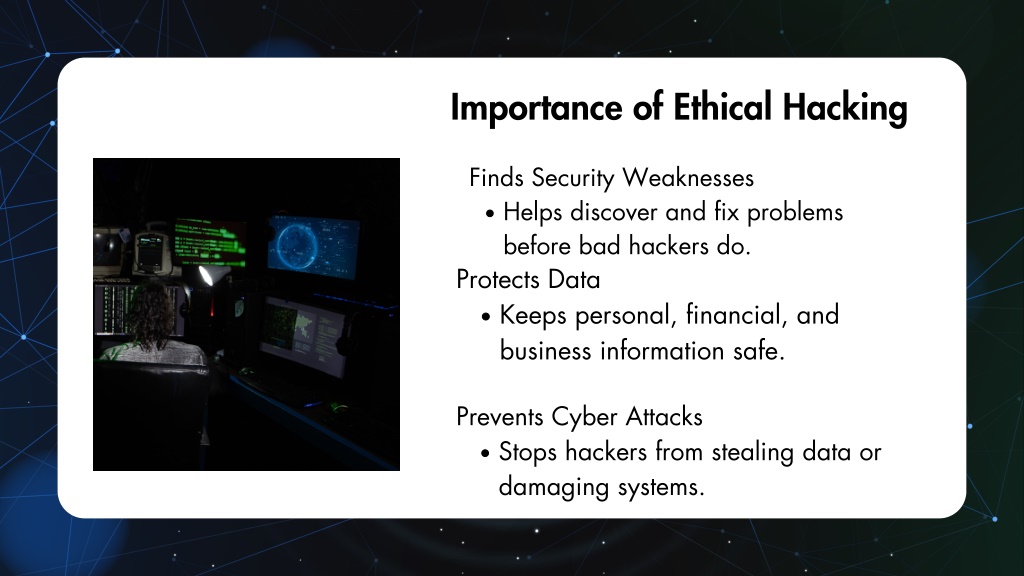 Importance of Ethical Hacking

Finds Security Weaknesses
• Helps discover and fix problems before bad hackers do.

Protects Data
• Keeps personal, financial, and business information safe.

Prevents Cyber Attacks
• Stops hackers from stealing data or damaging systems.